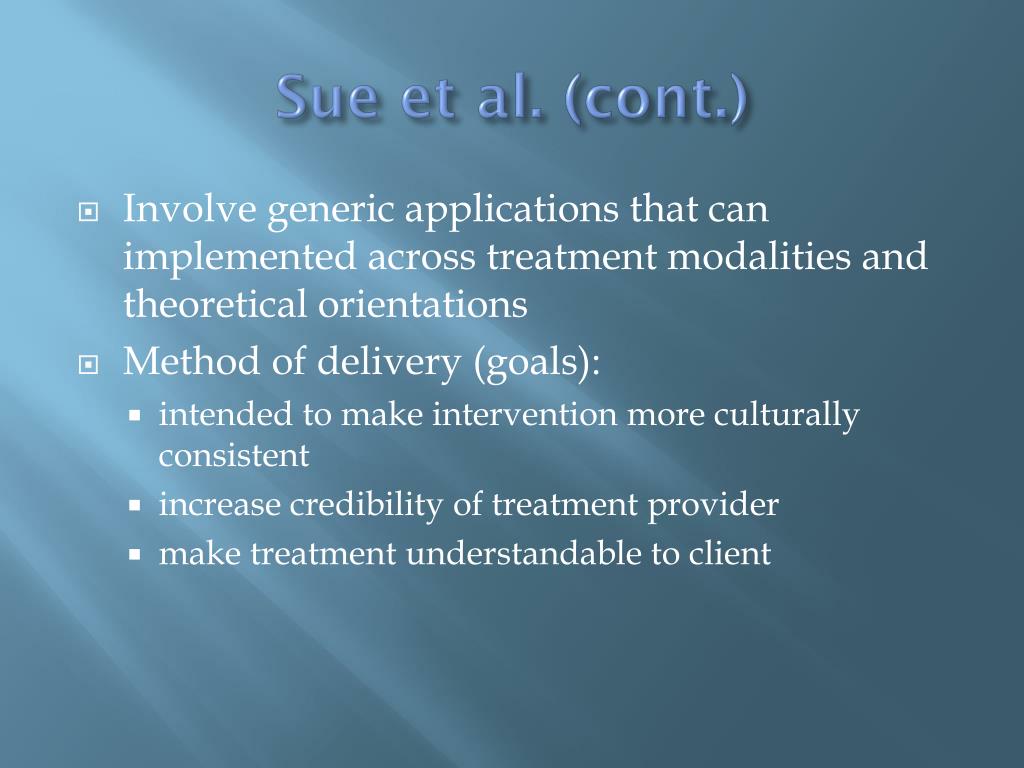 Sue et al. (cont.)

Involve generic applications that can implemented across treatment modalities and theoretical orientations

Method of delivery (goals):

intended to make intervention more culturally consistent

increase credibility of treatment provider

make treatment understandable to client